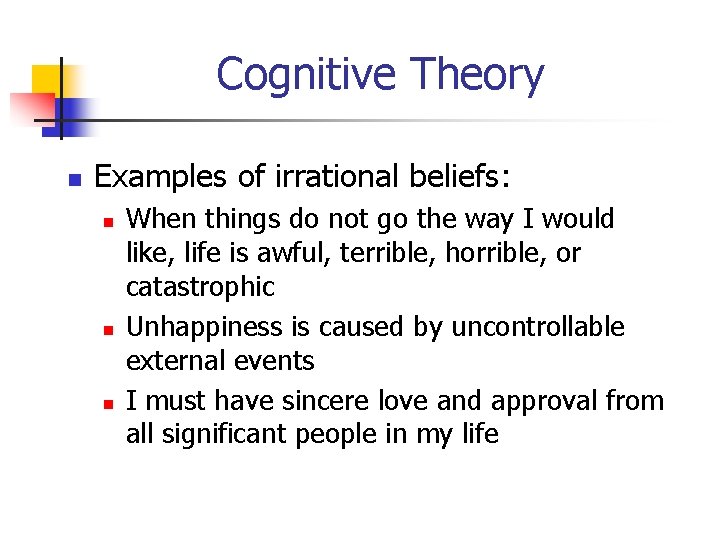 Cognitive Theory

Examples of irrational beliefs:

When things do not go the way I would like, life is awful, terrible, horrible, or catastrophic

Unhappiness is caused by uncontrollable external events

I must have sincere love and approval from all significant people in my life